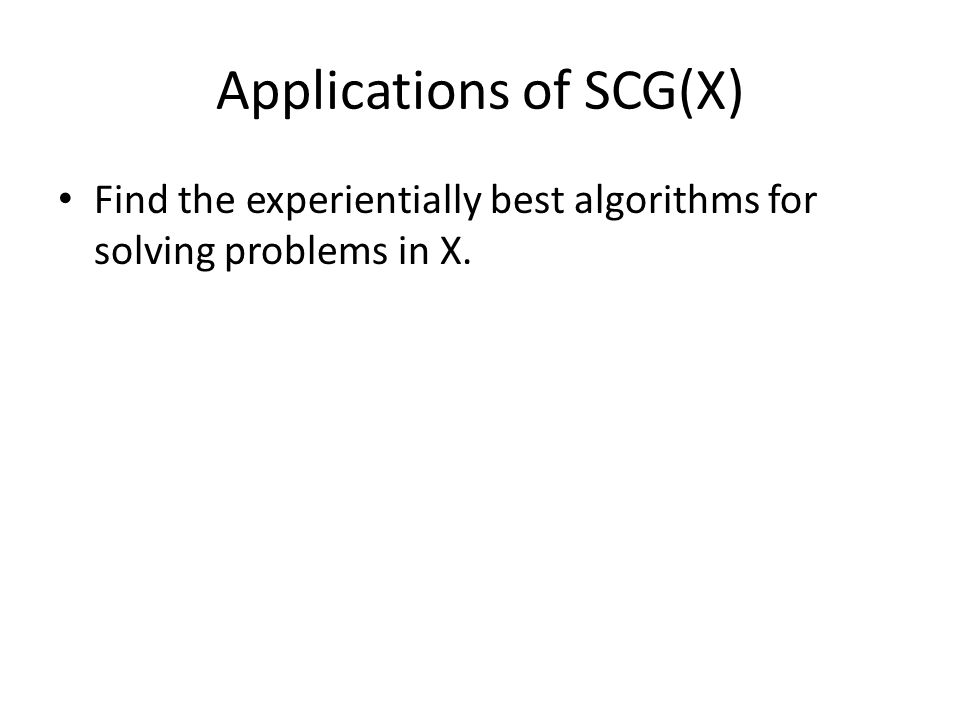 Applications of SCG(X)

• Find the experientially best algorithms for solving problems in X.